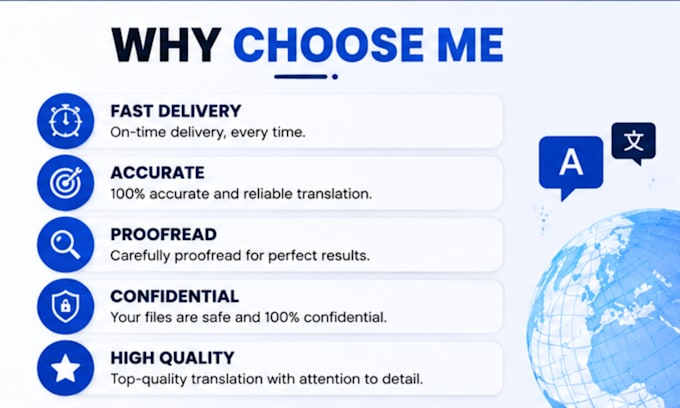 WHY CHOOSE ME

FAST DELIVERY
On-time delivery, every time.

ACCURATE
100% accurate and reliable translation.

PROOFREAD
Carefully proofread for perfect results.

CONFIDENTIAL
Your files are safe and 100% confidential.

HIGH QUALITY
Top-quality translation with attention to detail.

A

文